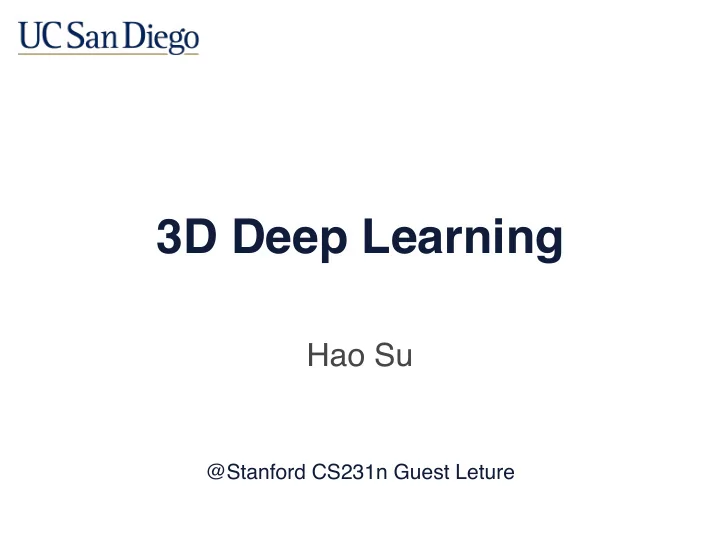 UC San Diego

3D Deep Learning

Hao Su

@Stanford CS231n Guest Leture